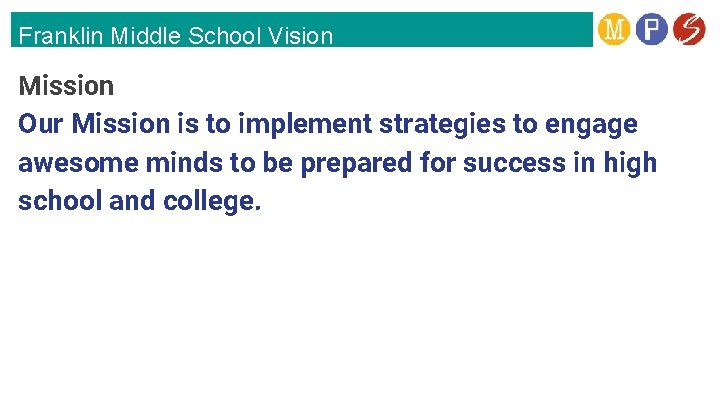 Franklin Middle School Vision

M P S

Mission

Our Mission is to implement strategies to engage awesome minds to be prepared for success in high school and college.